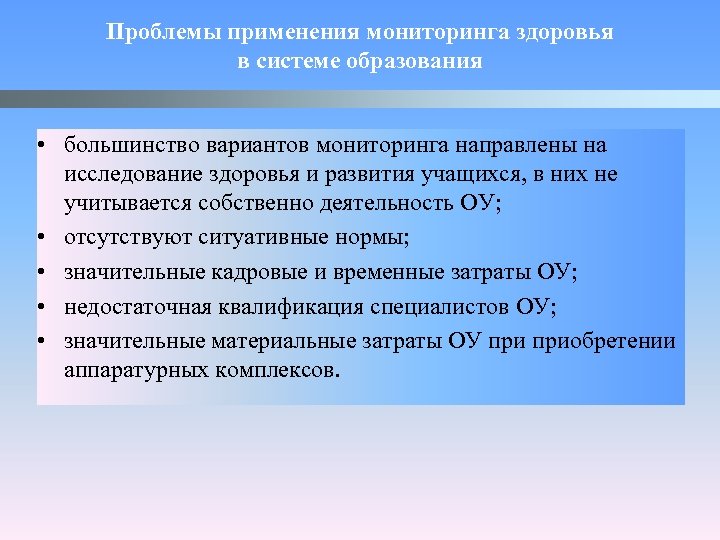 Проблемы применения мониторинга здоровья в системе образования

• большинство вариантов мониторинга направлены на исследование здоровья и развития учащихся, в них не учитывается собственно деятельность ОУ;
• отсутствуют ситуативные нормы;
• значительные кадровые и временные затраты ОУ;
• недостаточная квалификация специалистов ОУ;
• значительные материальные затраты ОУ при приобретении аппаратурных комплексов.